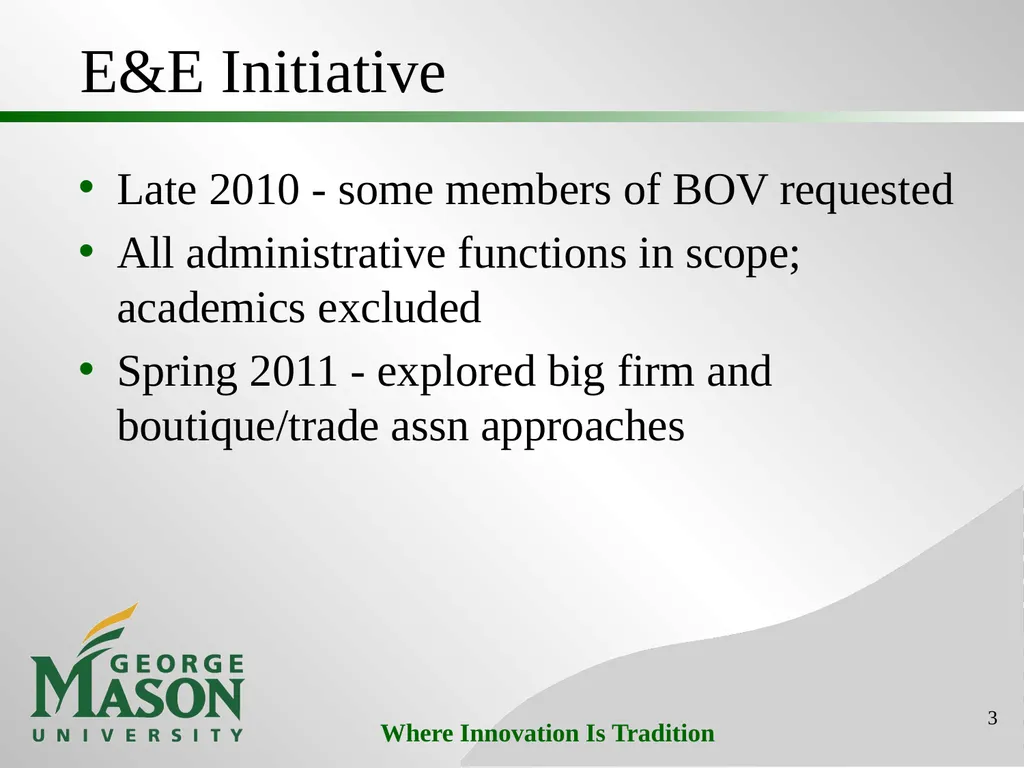 E&E Initiative

• Late 2010 - some members of BOV requested
• All administrative functions in scope; academics excluded
• Spring 2011 - explored big firm and boutique/trade assn approaches

GEORGE MASON UNIVERSITY

Where Innovation Is Tradition

3